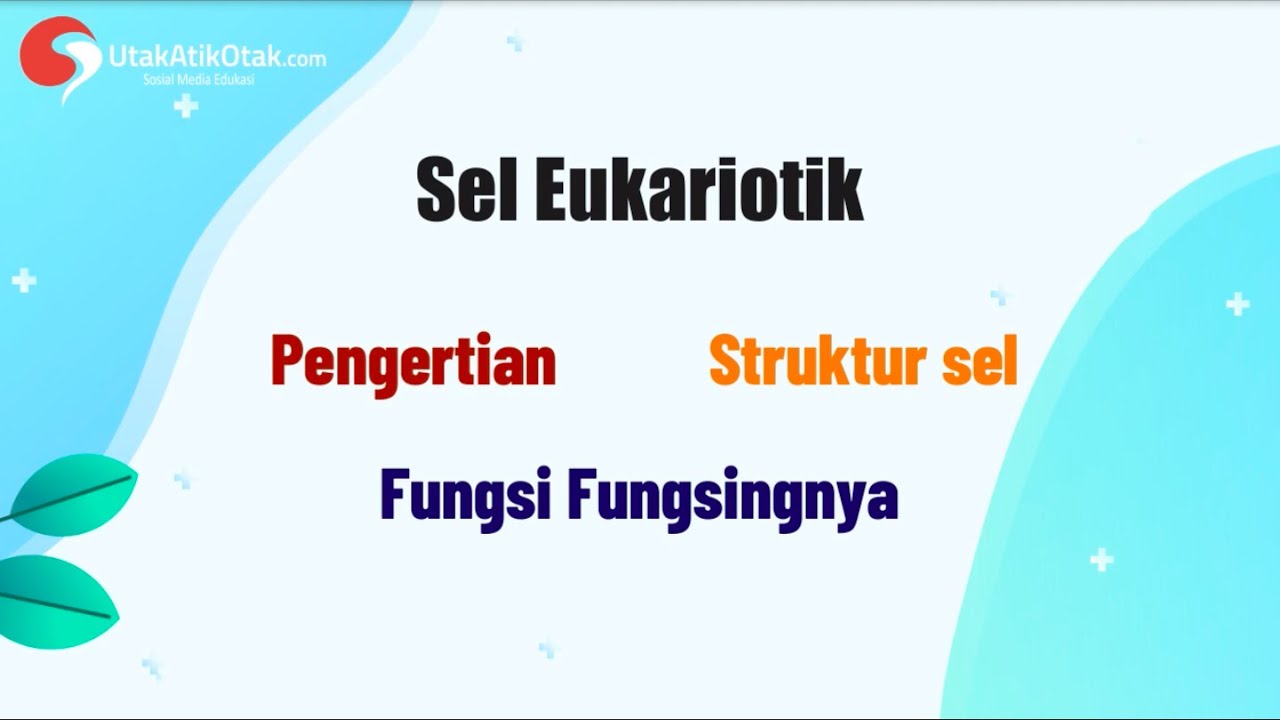 UtakAtikOtak.com
Sosial Media Edukasi

Sel Eukariotik

Pengertian

Struktur sel

Fungsi Fungsingnya